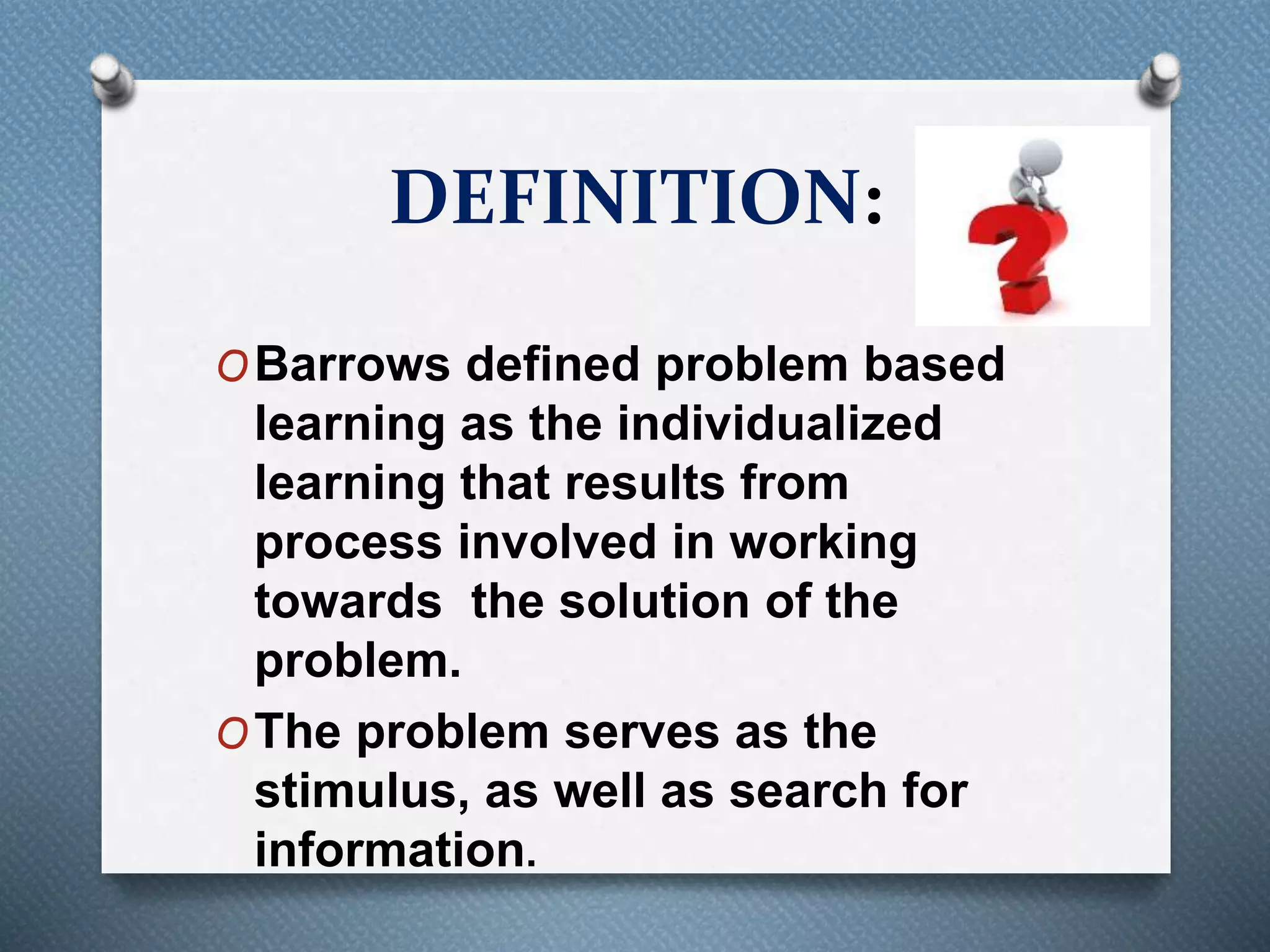 DEFINITION:

O Barrows defined problem based learning as the individualized learning that results from process involved in working towards  the solution of the problem.

O The problem serves as the stimulus, as well as search for information.